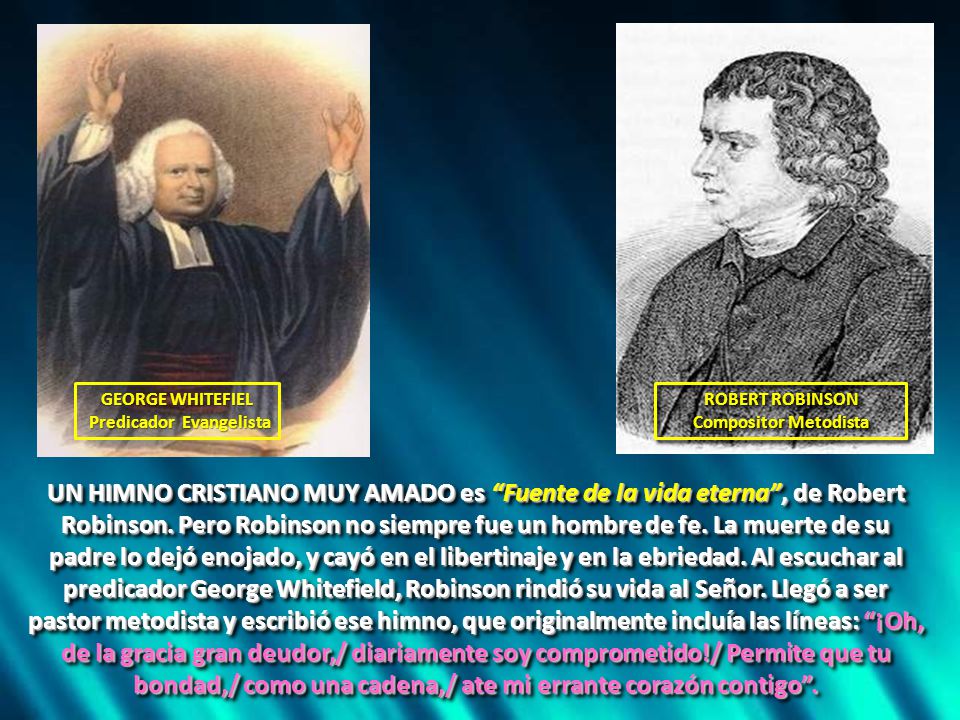 GEORGE WHITEFIEL
Predicador Evangelista

ROBERT ROBINSON
Compositor Metodista

UN HIMNO CRISTIANO MUY AMADO es "Fuente de la vida eterna", de Robert Robinson. Pero Robinson no siempre fue un hombre de fe. La muerte de su padre lo dejó enojado, y cayó en el libertinaje y en la ebriedad. Al escuchar al predicador George Whitefield, Robinson rindió su vida al Señor. Llegó a ser pastor metodista y escribió ese himno, que originalmente incluía las líneas: "¡Oh, de la gracia gran deudor,/ diariamente soy comprometido!/ Permite que tu bondad,/ como una cadena,/ ate mi errante corazón contigo".